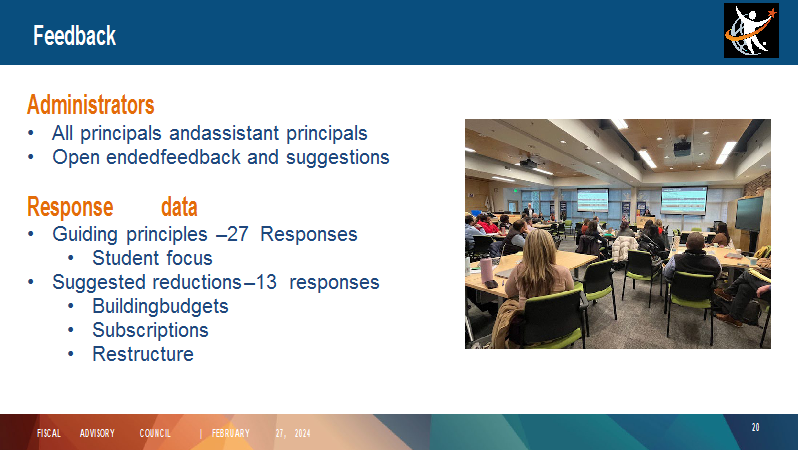 Feedback

Administrators
• All principals andassistant principals
• Open endedfeedback and suggestions

Response data
• Guiding principles –27 Responses
  • Student focus
• Suggested reductions–13 responses
  • Buildingbudgets
  • Subscriptions
  • Restructure

FISCAL ADVISORY COUNCIL | FEBRUARY 27, 2024

20